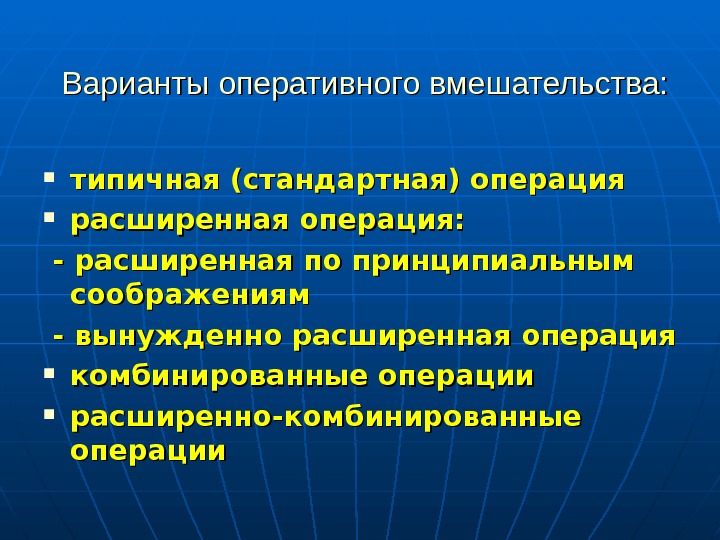 Варианты оперативного вмешательства:

- типичная (стандартная) операция
- расширенная операция:

- расширенная по принципиальным соображениям

- вынужденно расширенная операция

- комбинированные операции
- расширенно-комбинированные операции